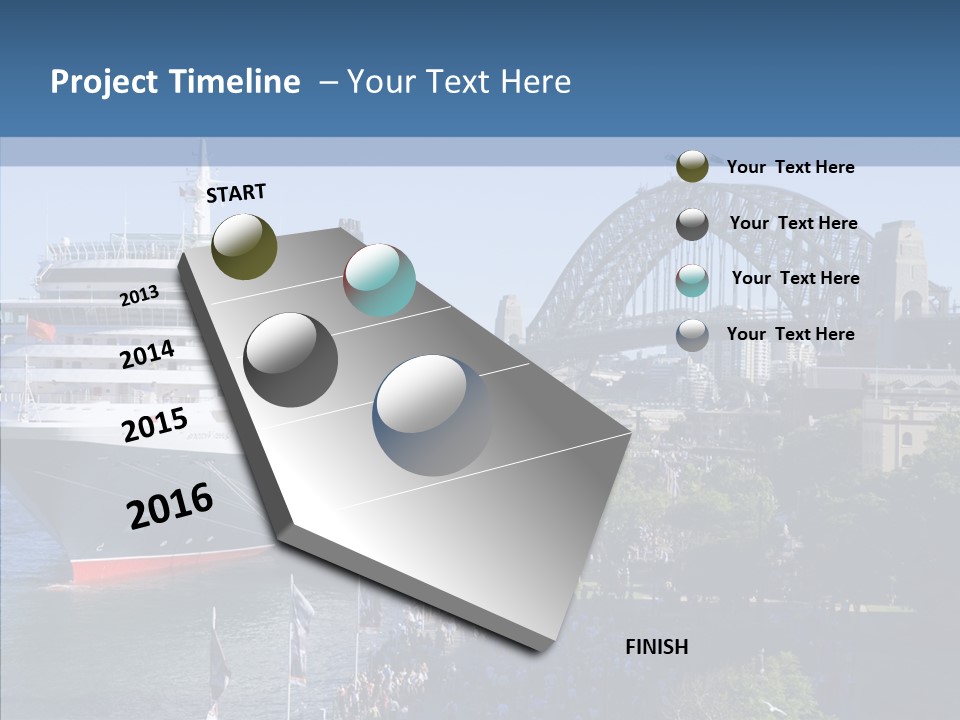 Project Timeline – Your Text Here

START

2013

2014

2015

2016

FINISH

Your Text Here

Your Text Here

Your Text Here

Your Text Here